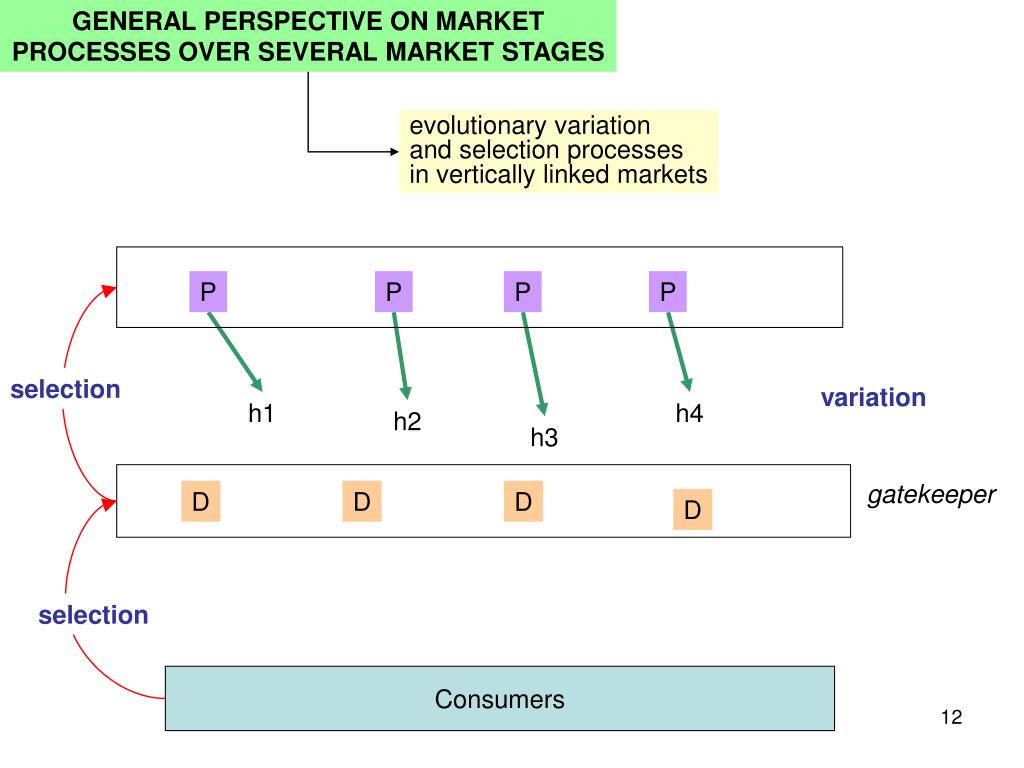 GENERAL PERSPECTIVE ON MARKET PROCESSES OVER SEVERAL MARKET STAGES

evolutionary variation
and selection processes
in vertically linked markets

P P P P

selection

h1 h2 h3 h4

variation

D D D D

gatekeeper

selection

Consumers

12